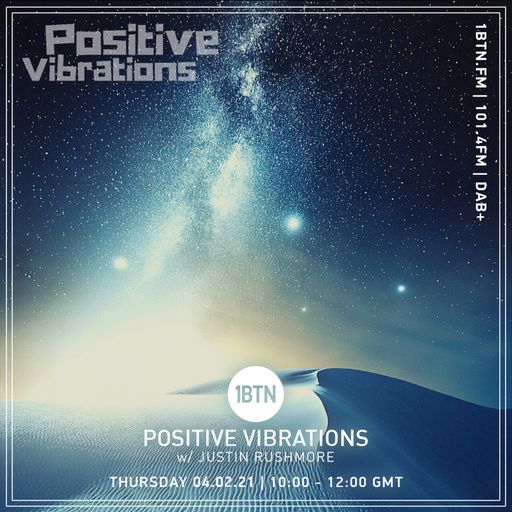 Positive Vibrations

1BTN.FM | 101.4FM | DAB+

1BTN

POSITIVE VIBRATIONS
w/ JUSTIN RUSHMORE

THURSDAY 04.02.21 | 10:00 - 12:00 GMT